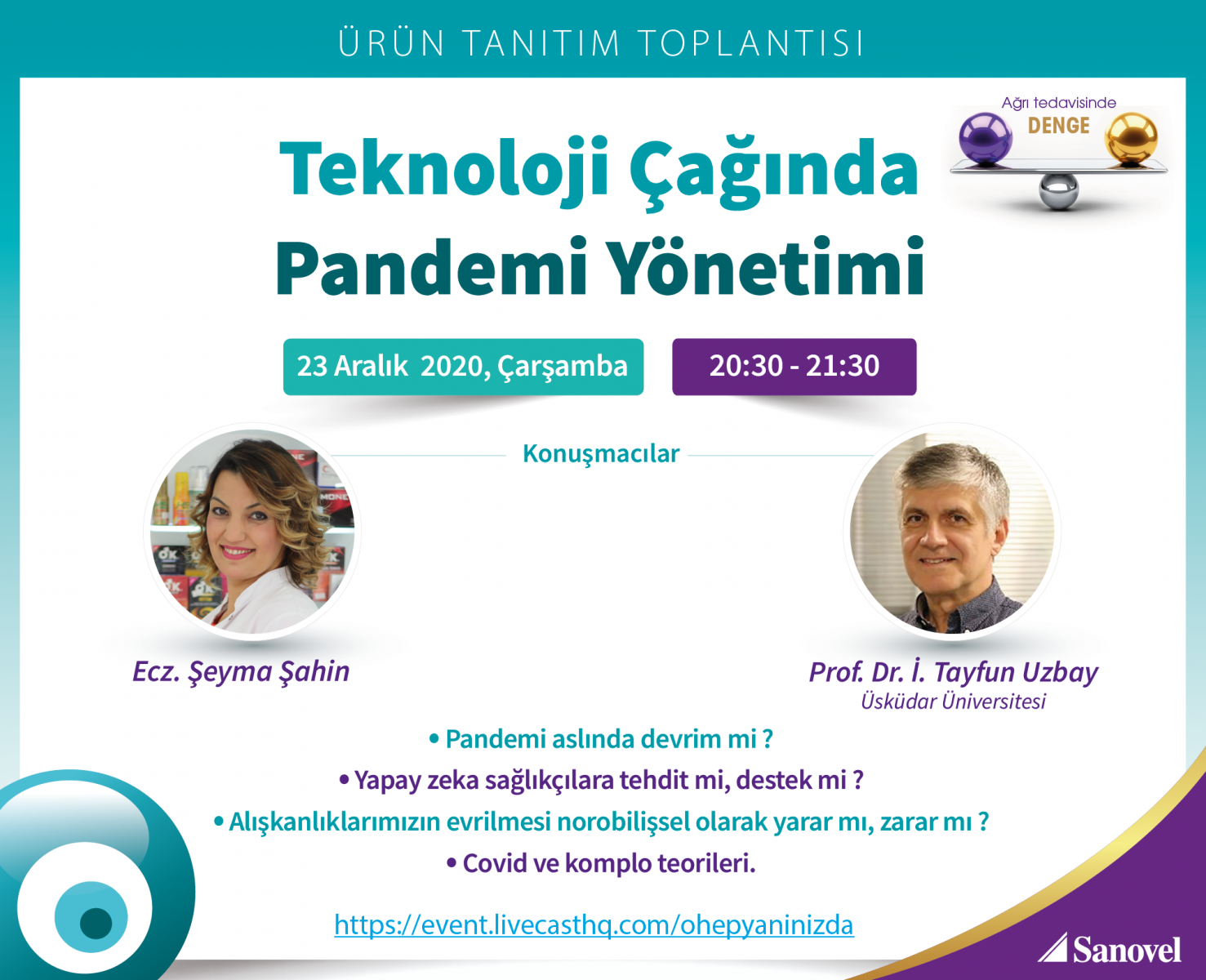 ÜRÜN TANITIM TOPLANTISI

Ağrı tedavisinde
DENGE

Teknoloji Çağında
Pandemi Yönetimi

23 Aralık 2020, Çarşamba

20:30 - 21:30

Konuşmacılar

Ecz. Şeyma Şahin

Prof. Dr. İ. Tayfun Uzbay
Üsküdar Üniversitesi

• Pandemi aslında devrim mi ?
• Yapay zeka sağlıkçılara tehdit mi, destek mi ?
• Alışkanlıklarımızın evrilmesi norobilişsel olarak yarar mı, zarar mı ?
• Covid ve komplo teorileri.

https://event.livecasthq.com/ohepyaninizda

Sanovel